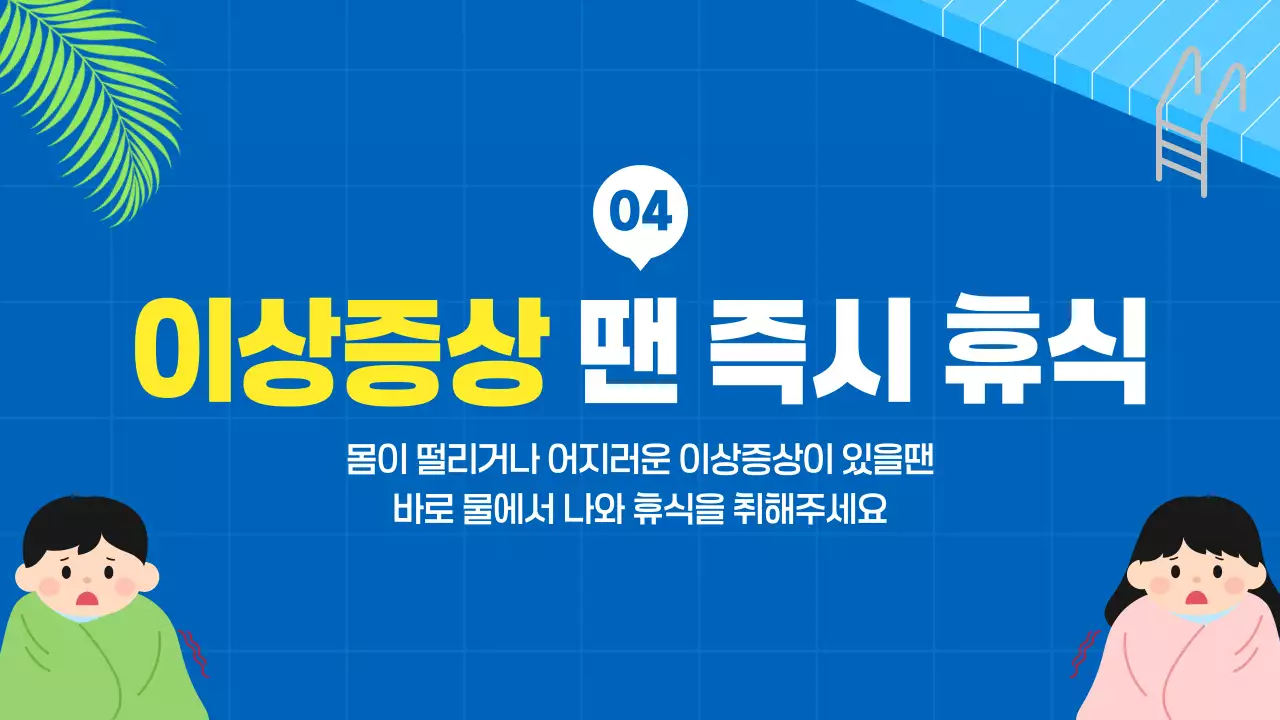 04

이상증상 땐 즉시 휴식

몸이 떨리거나 어지러운 이상증상이 있을땐
바로 물에서 나와 휴식을 취해주세요